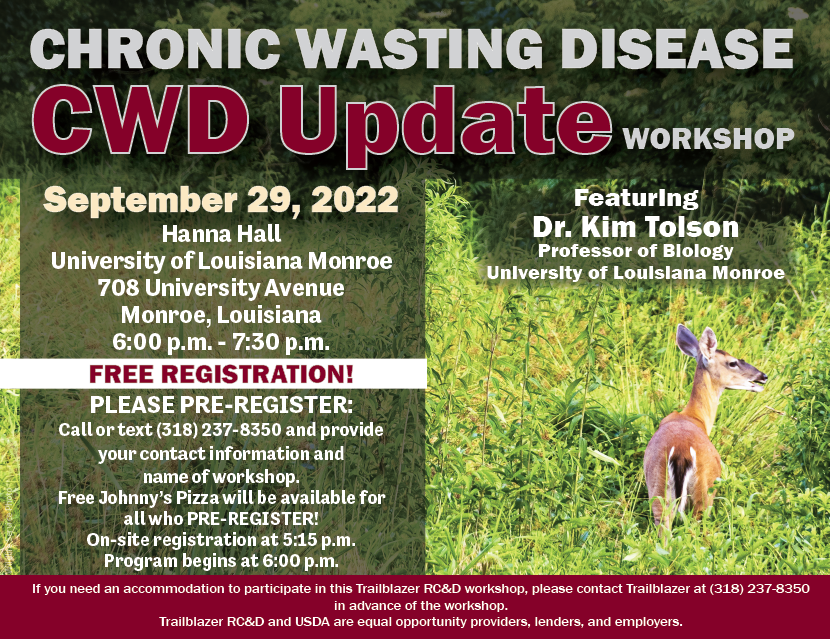 CHRONIC WASTING DISEASE
CWD Update WORKSHOP

September 29, 2022
Hanna Hall
University of Louisiana Monroe
708 University Avenue
Monroe, Louisiana
6:00 p.m. - 7:30 p.m.

FREE REGISTRATION!

PLEASE PRE-REGISTER:
Call or text (318) 237-8350 and provide your contact information and name of workshop.
Free Johnny's Pizza will be available for all who PRE-REGISTER!
On-site registration at 5:15 p.m.
Program begins at 6:00 p.m.

Featuring
Dr. Kim Tolson
Professor of Biology
University of Louisiana Monroe

If you need an accommodation to participate in this Trailblazer RC&D workshop, please contact Trailblazer at (318) 237-8350 in advance of the workshop.
Trailblazer RC&D and USDA are equal opportunity providers, lenders, and employers.